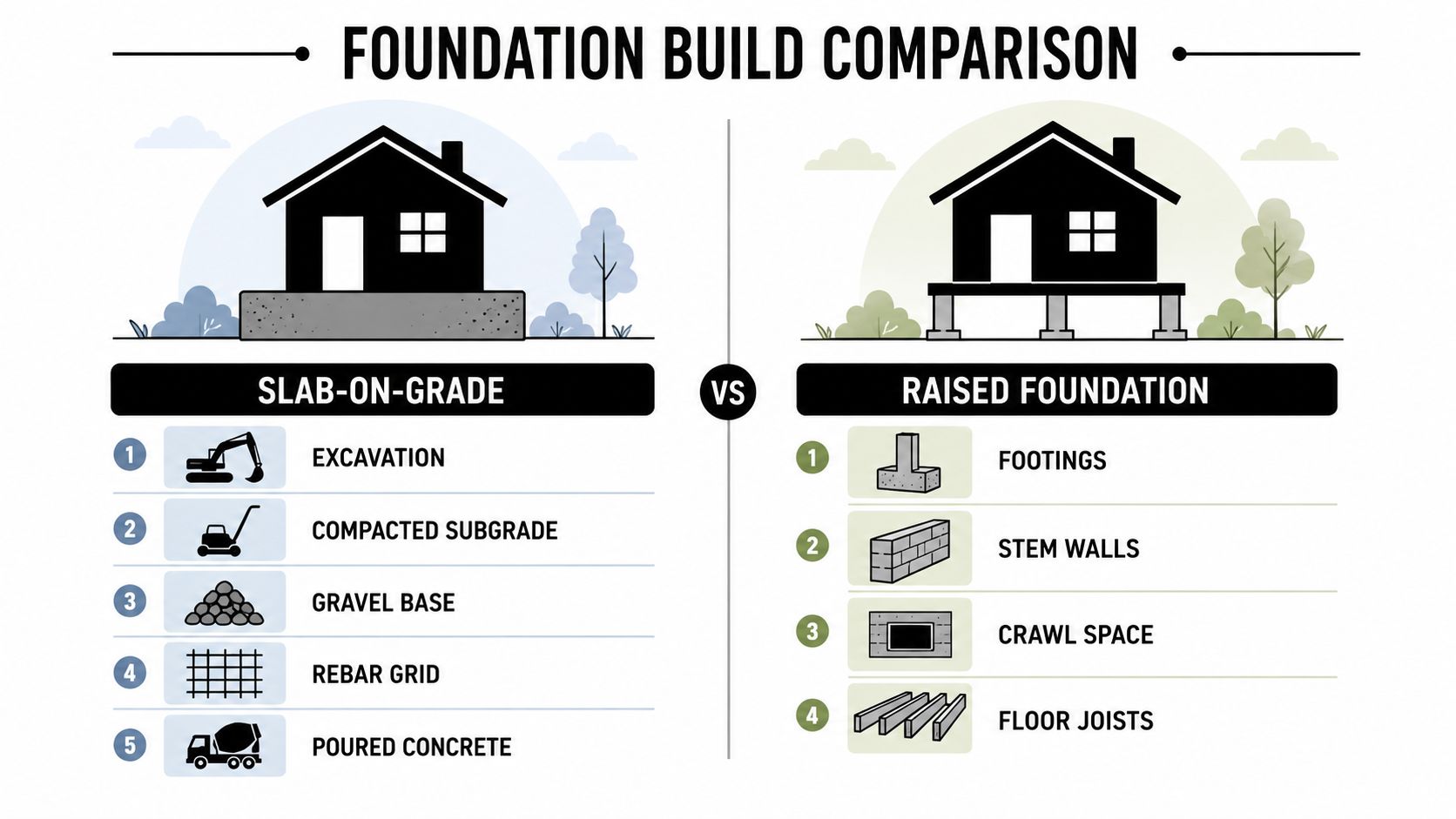 FOUNDATION BUILD COMPARISON

SLAB-ON-GRADE

1 EXCAVATION

2 COMPACTED SUBGRADE

3 GRAVEL BASE

4 REBAR GRID

5 POURED CONCRETE

VS

RAISED FOUNDATION

1 FOOTINGS

2 STEM WALLS

3 CRAWL SPACE

4 FLOOR JOISTS